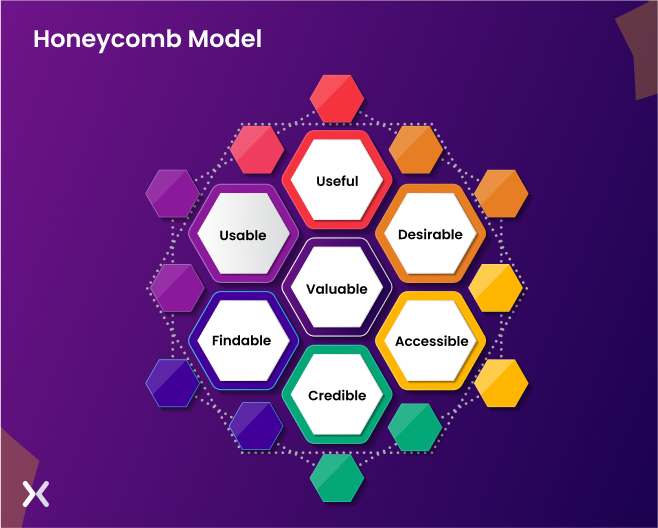 Honeycomb Model

Useful

Usable

Desirable

Valuable

Findable

Accessible

Credible